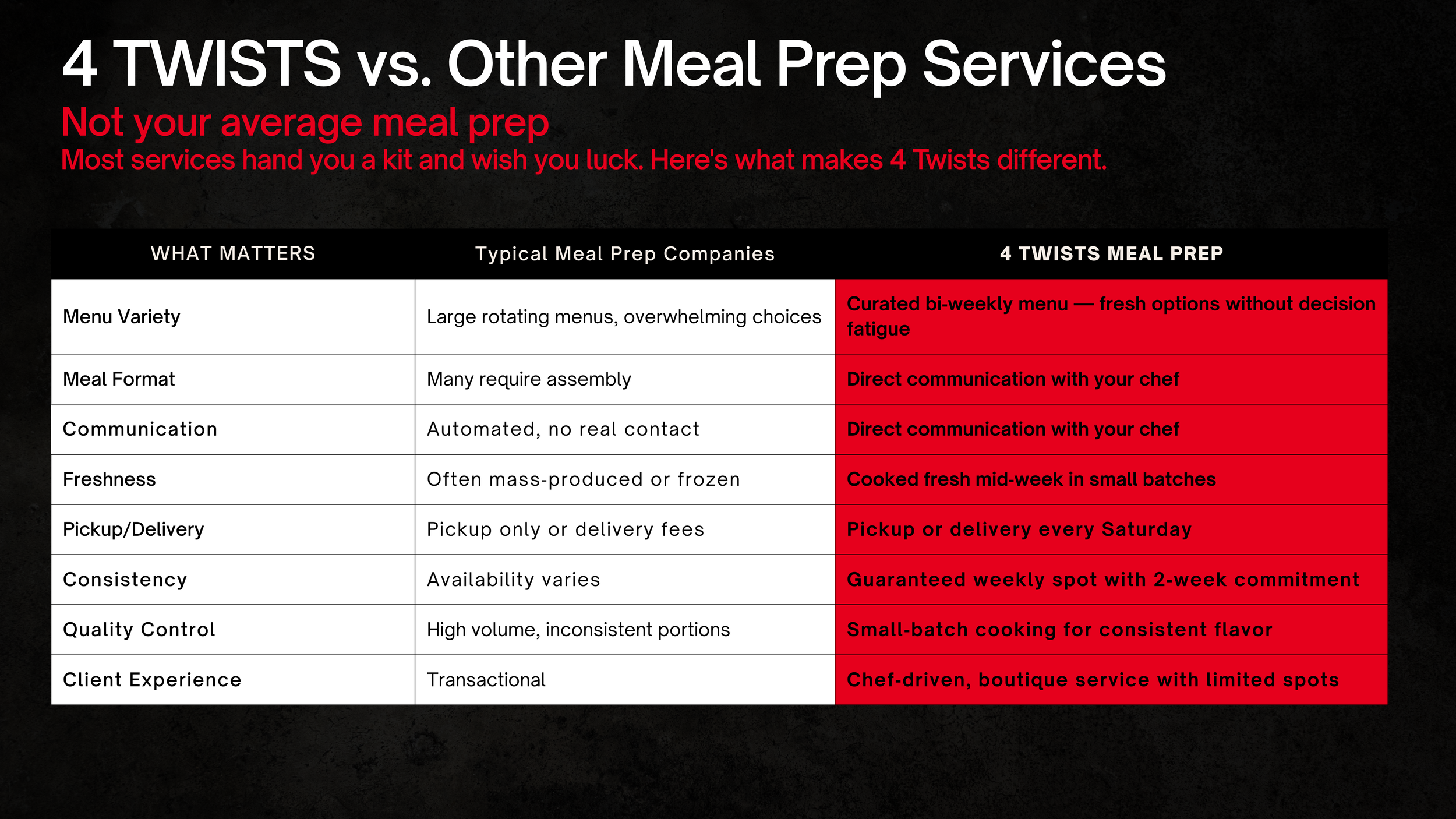 4 TWISTS vs. Other Meal Prep Services

Not your average meal prep

Most services hand you a kit and wish you luck. Here's what makes 4 Twists different.

| WHAT MATTERS | Typical Meal Prep Companies | 4 TWISTS MEAL PREP |
|---|---|---|
| Menu Variety | Large rotating menus, overwhelming choices | Curated bi-weekly menu — fresh options without decision fatigue |
| Meal Format | Many require assembly | Direct communication with your chef |
| Communication | Automated, no real contact | Direct communication with your chef |
| Freshness | Often mass-produced or frozen | Cooked fresh mid-week in small batches |
| Pickup/Delivery | Pickup only or delivery fees | Pickup or delivery every Saturday |
| Consistency | Availability varies | Guaranteed weekly spot with 2-week commitment |
| Quality Control | High volume, inconsistent portions | Small-batch cooking for consistent flavor |
| Client Experience | Transactional | Chef-driven, boutique service with limited spots |